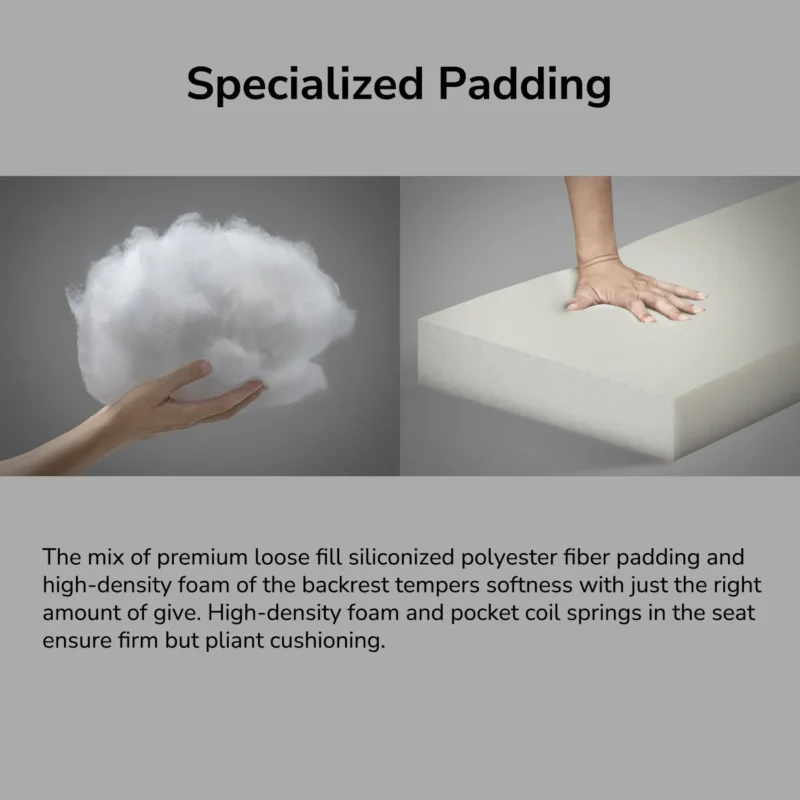 Specialized Padding

The mix of premium loose fill siliconized polyester fiber padding and high-density foam of the backrest tempers softness with just the right amount of give. High-density foam and pocket coil springs in the seat ensure firm but pliant cushioning.